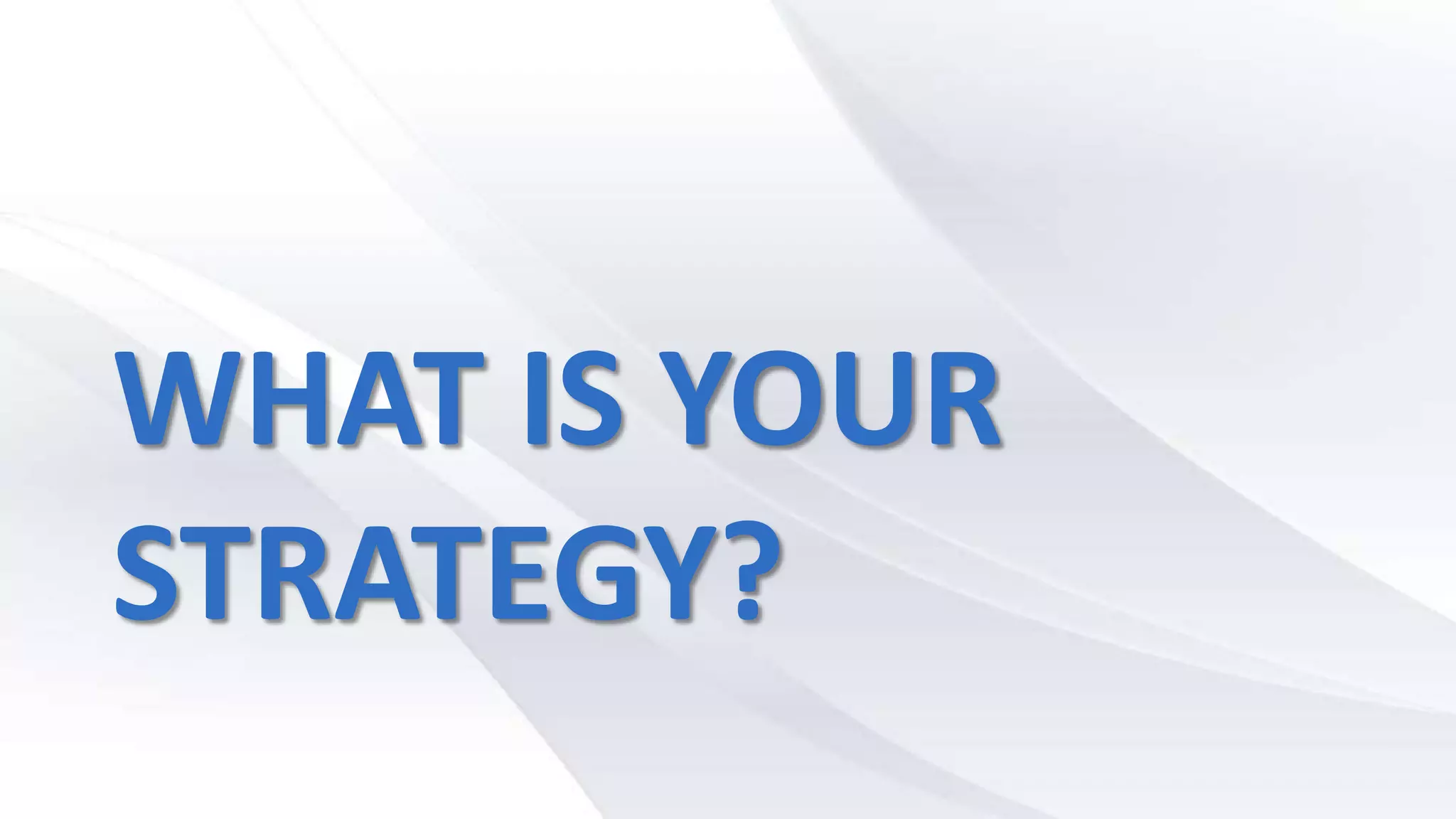 WHAT IS YOUR STRATEGY?